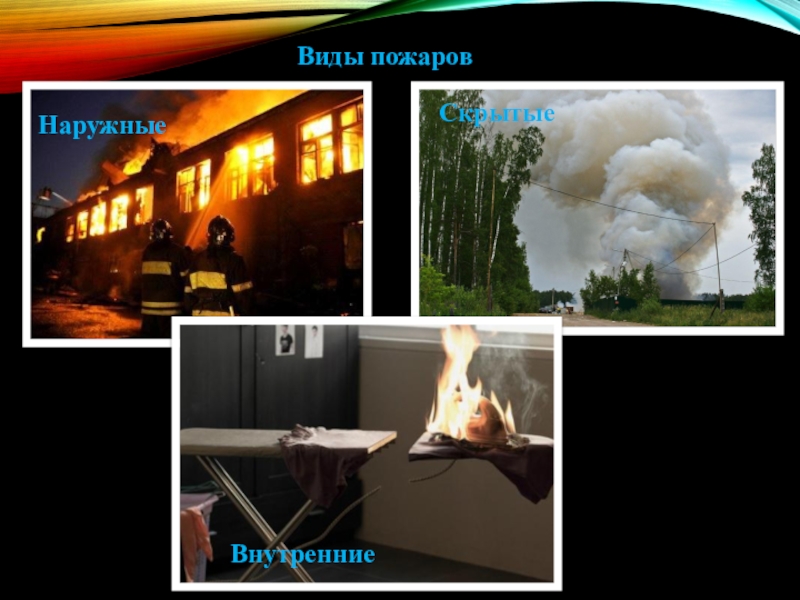 Виды пожаров

Наружные

Скрытые

Внутренние